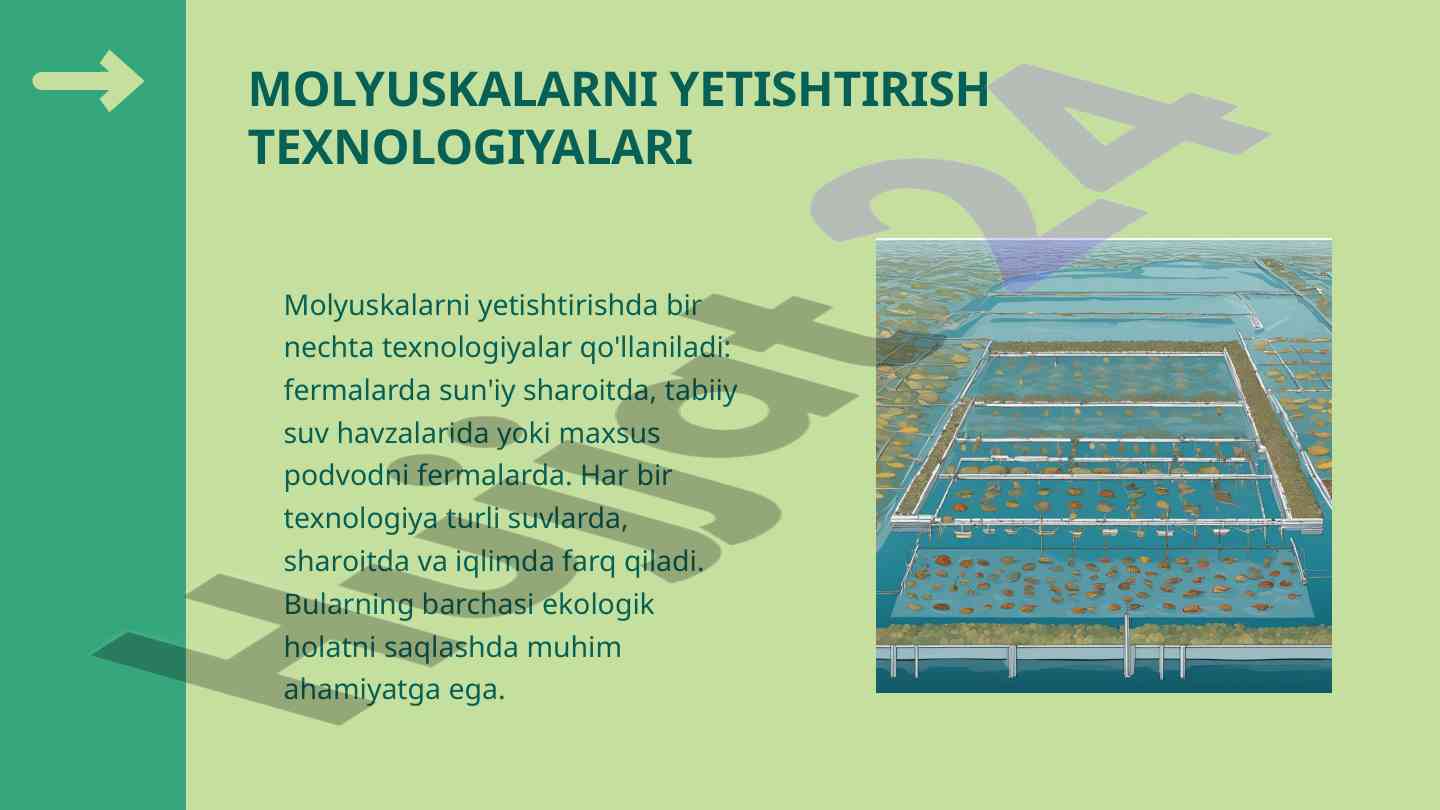 MOLYUSKALARNI YETISHTIRISH TEXNOLOGIYALARI

Molyuskalarni yetishtirishda bir nechta texnologiyalar qo'llaniladi: fermalarda sun'iy sharoitda, tabiiy suv havzalarida yoki maxsus podvodni fermalarda. Har bir texnologiya turli suvlarda, sharoitda va iqlimda farq qiladi. Bularning barchasi ekologik holatni saqlashda muhim ahamiyatga ega.

Hujjat24